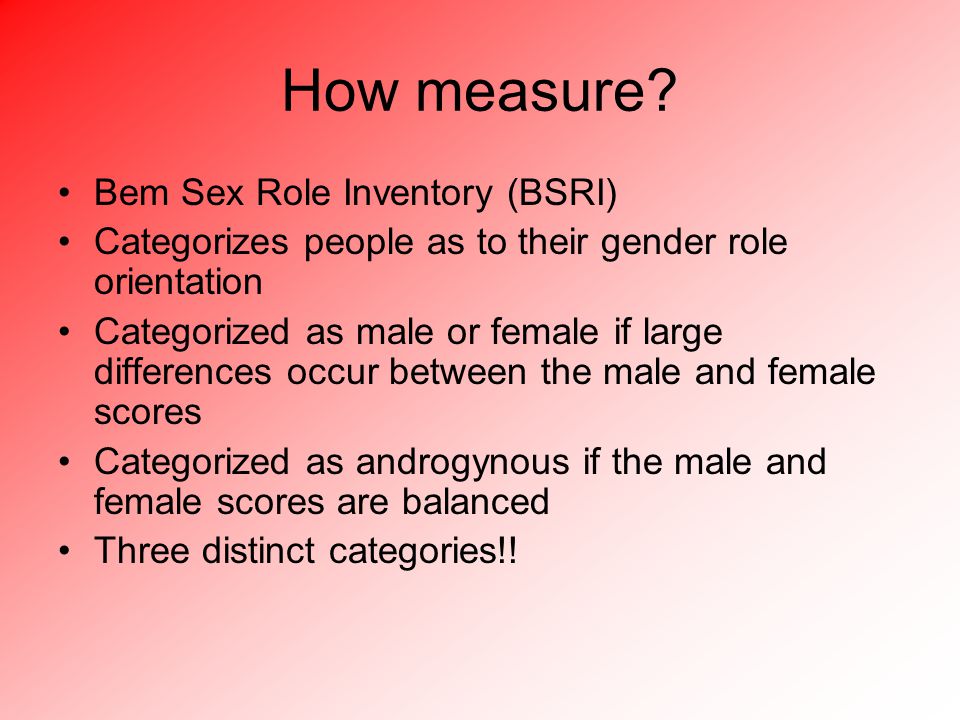 How measure?

• Bem Sex Role Inventory (BSRI)
• Categorizes people as to their gender role orientation
• Categorized as male or female if large differences occur between the male and female scores
• Categorized as androgynous if the male and female scores are balanced
• Three distinct categories!!